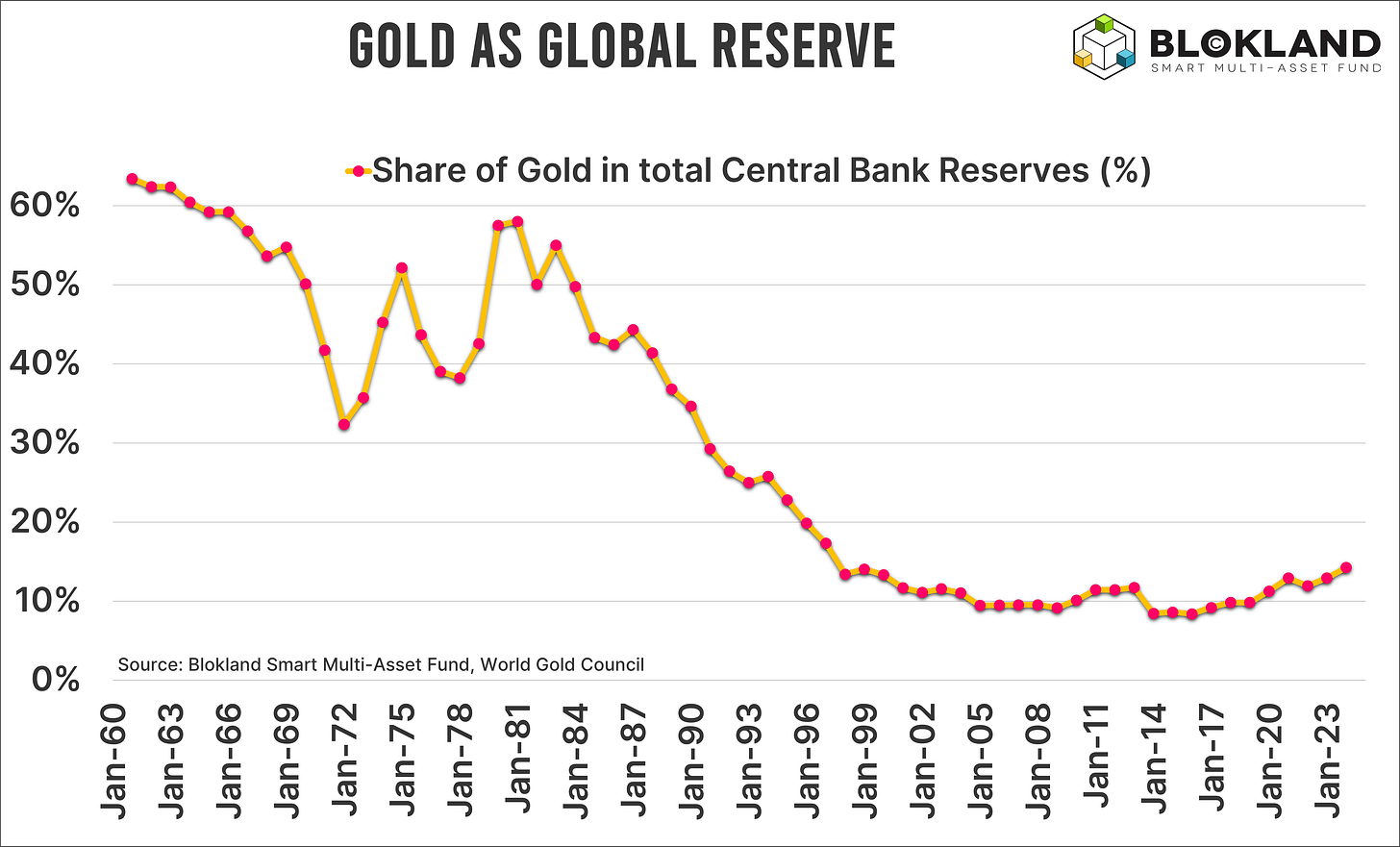 GOLD AS GLOBAL RESERVE

BLOKLAND
SMART MULTI-ASSET FUND

Share of Gold in total Central Bank Reserves (%)

60%
50%
40%
30%
20%
10%
0%

Source: Blokland Smart Multi-Asset Fund, World Gold Council

Jan-60 Jan-63 Jan-66 Jan-69 Jan-72 Jan-75 Jan-78 Jan-81 Jan-84 Jan-87 Jan-90 Jan-93 Jan-96 Jan-99 Jan-02 Jan-05 Jan-08 Jan-11 Jan-14 Jan-17 Jan-20 Jan-23